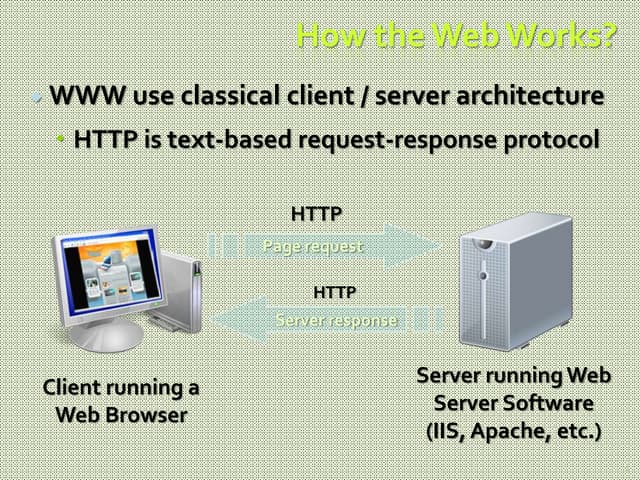 How the Web Works?

WWW use classical client / server architecture

HTTP is text-based request-response protocol

HTTP

Page request

HTTP

Server response

Client running a Web Browser

Server running Web Server Software (IIS, Apache, etc.)